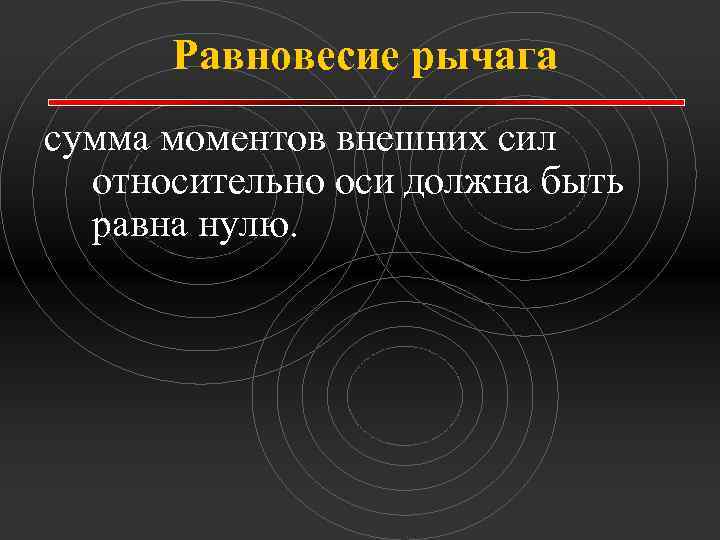 Равновесие рычага

сумма моментов внешних сил относительно оси должна быть равна нулю.